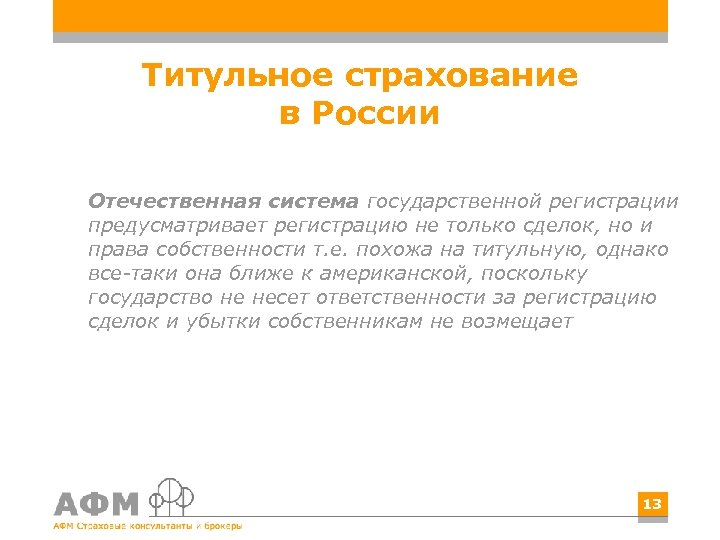 Титульное страхование в России

Отечественная система государственной регистрации предусматривает регистрацию не только сделок, но и права собственности т.е. похожа на титульную, однако все-таки она ближе к американской, поскольку государство не несет ответственности за регистрацию сделок и убытки собственникам не возмещает

АФМ

АФМ Страховые консультанты и брокеры

13